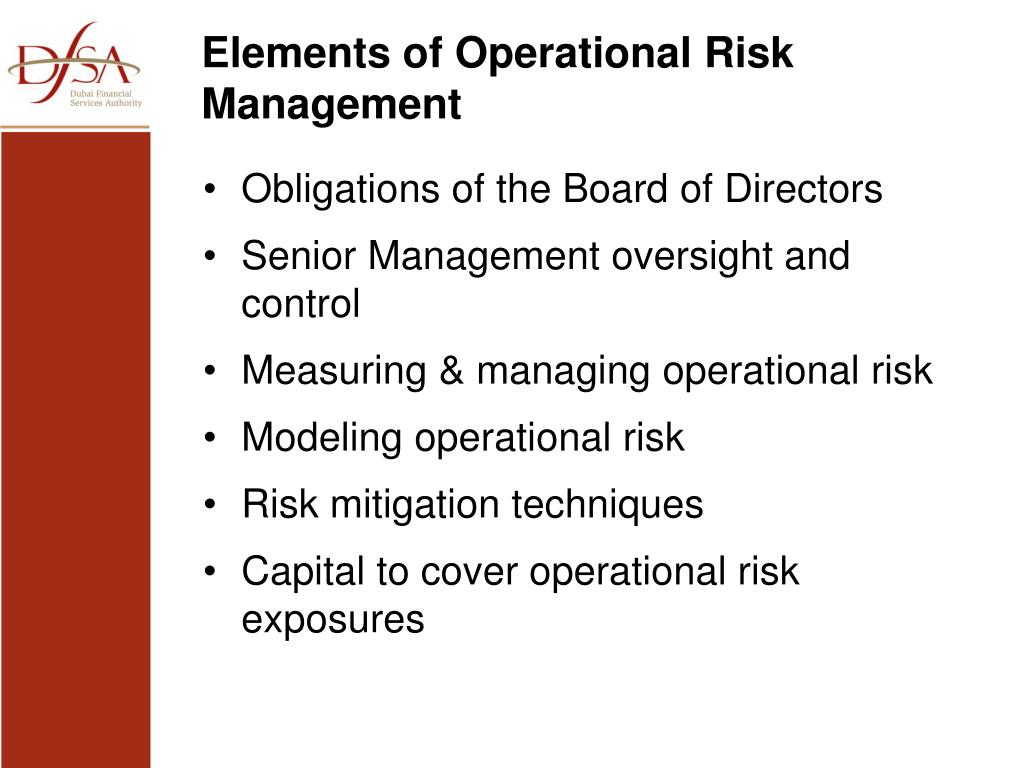 DFSA
Dubai Financial Services Authority

Elements of Operational Risk Management

• Obligations of the Board of Directors
• Senior Management oversight and control
• Measuring & managing operational risk
• Modeling operational risk
• Risk mitigation techniques
• Capital to cover operational risk exposures